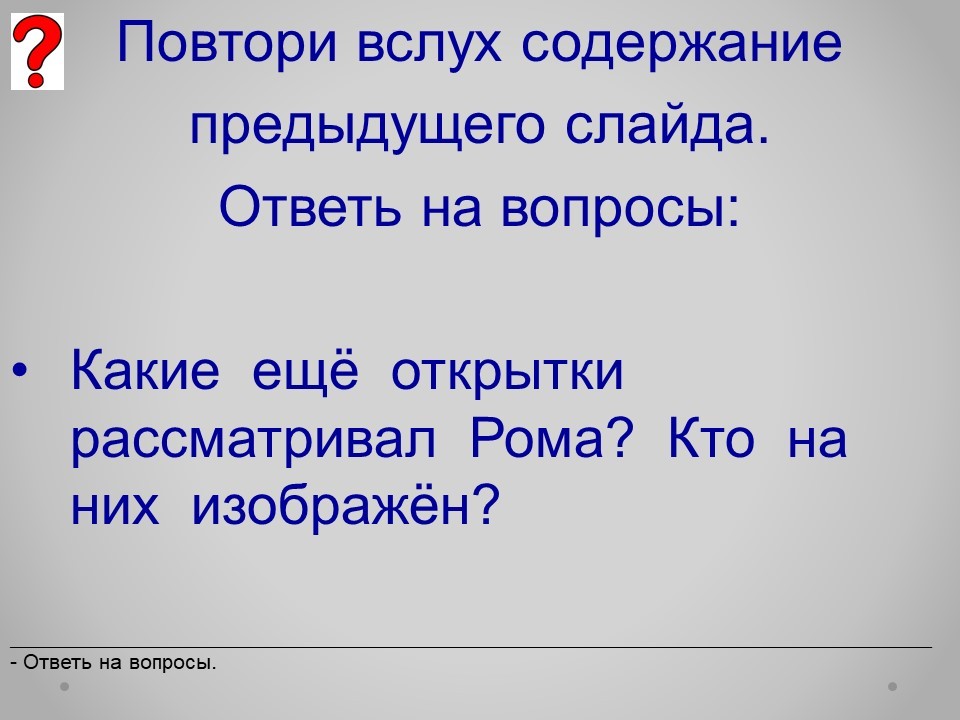 ?

Повтори вслух содержание предыдущего слайда.

Ответь на вопросы:

• Какие ещё открытки рассматривал Рома? Кто на них изображён?

- Ответь на вопросы.